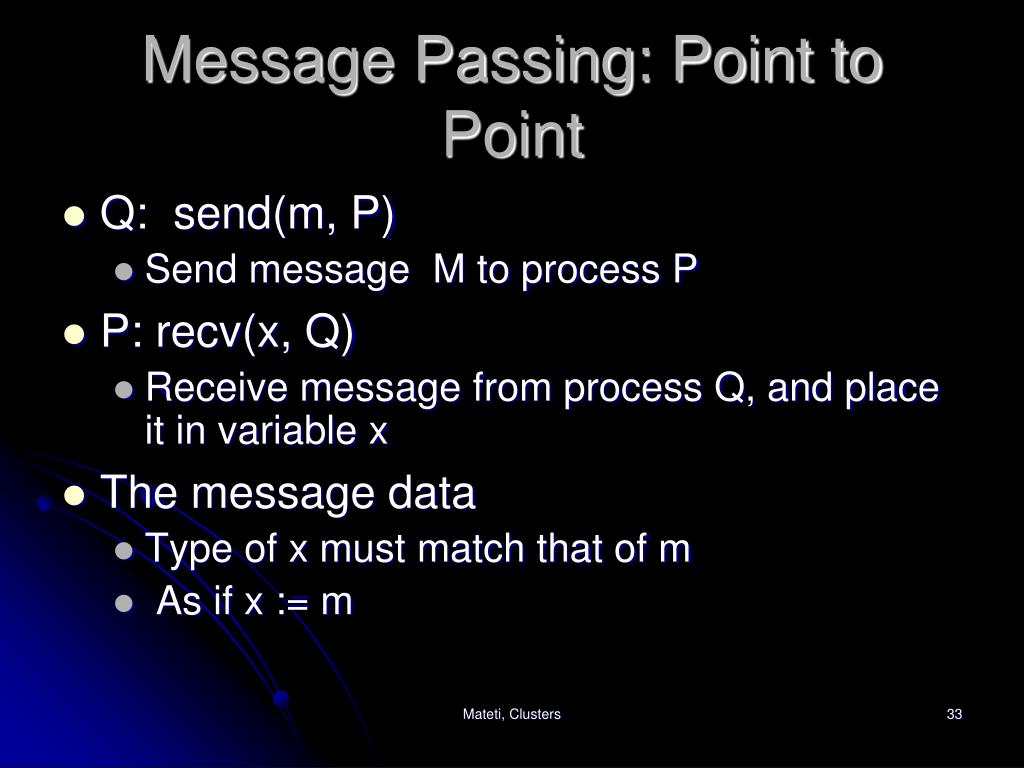 Message Passing: Point to Point

- Q: send(m, P)
  - Send message M to process P
- P: recv(x, Q)
  - Receive message from process Q, and place it in variable x
- The message data
  - Type of x must match that of m
  - As if x := m

Mateti, Clusters

33